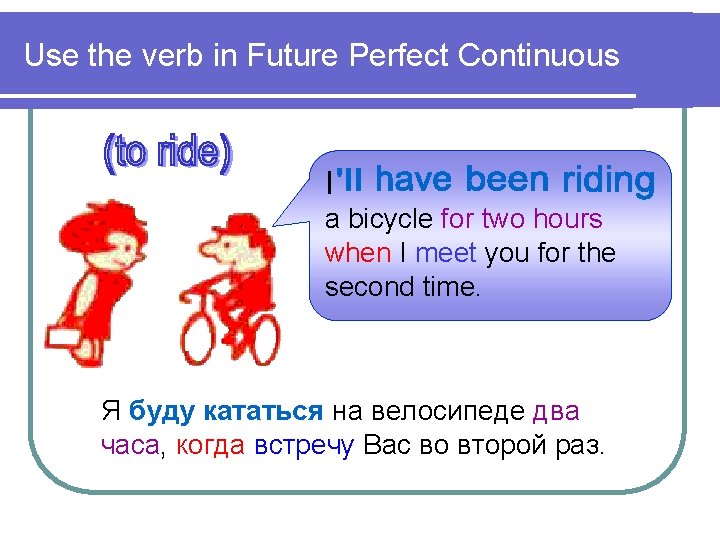 Use the verb in Future Perfect Continuous

(to ride)

I'll have been riding a bicycle for two hours when I meet you for the second time.

Я буду кататься на велосипеде два часа, когда встречу Вас во второй раз.